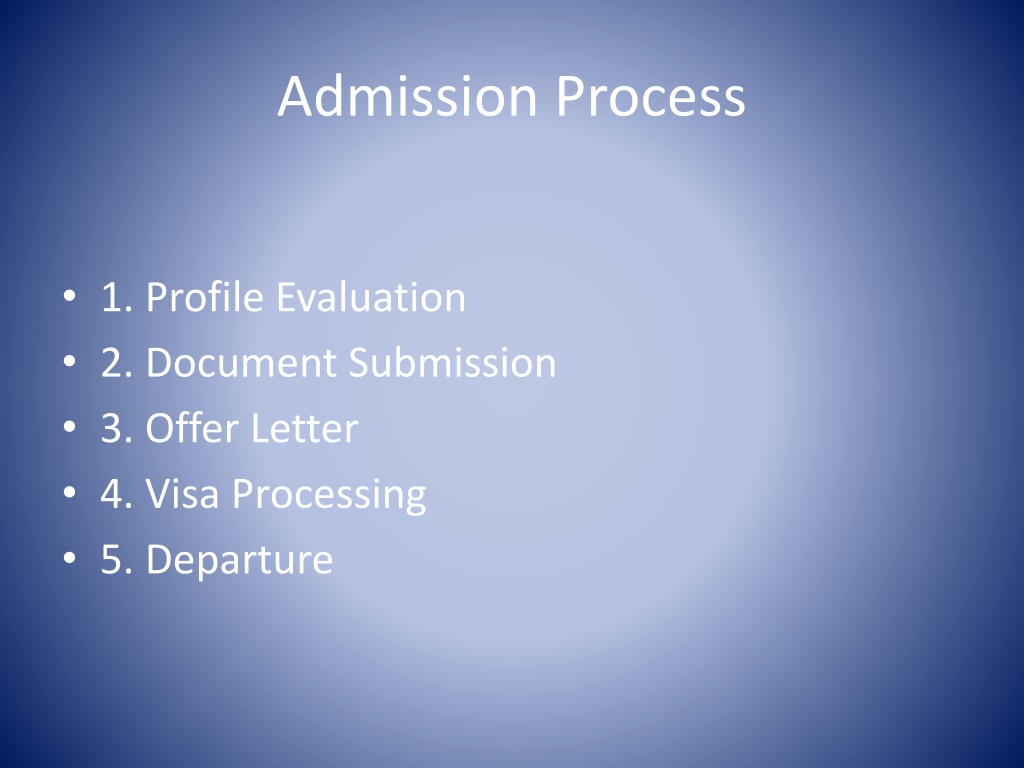 Admission Process

• 1. Profile Evaluation
• 2. Document Submission
• 3. Offer Letter
• 4. Visa Processing
• 5. Departure